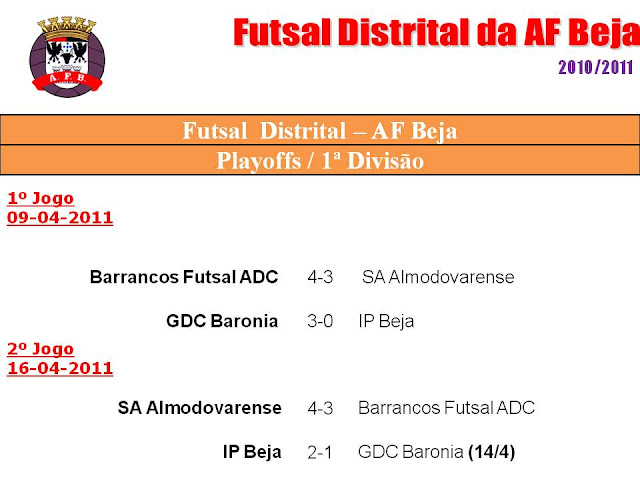 A. F. B.

Futsal Distrital da AF Beja

2010/2011

Futsal Distrital – AF Beja

Playoffs / 1ª Divisão

1º Jogo
09-04-2011

Barrancos Futsal ADC 4-3 SA Almodovarense

GDC Baronia 3-0 IP Beja

2º Jogo
16-04-2011

SA Almodovarense 4-3 Barrancos Futsal ADC

IP Beja 2-1 GDC Baronia (14/4)